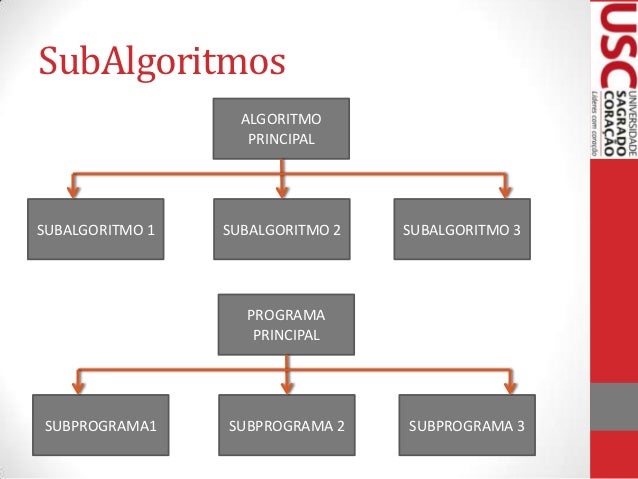 SubAlgoritmos

ALGORITMO PRINCIPAL

SUBALGORITMO 1

SUBALGORITMO 2

SUBALGORITMO 3

PROGRAMA PRINCIPAL

SUBPROGRAMA1

SUBPROGRAMA 2

SUBPROGRAMA 3

USC UNIVERSIDADE SAGRADO CORAÇÃO
Líderes com coração